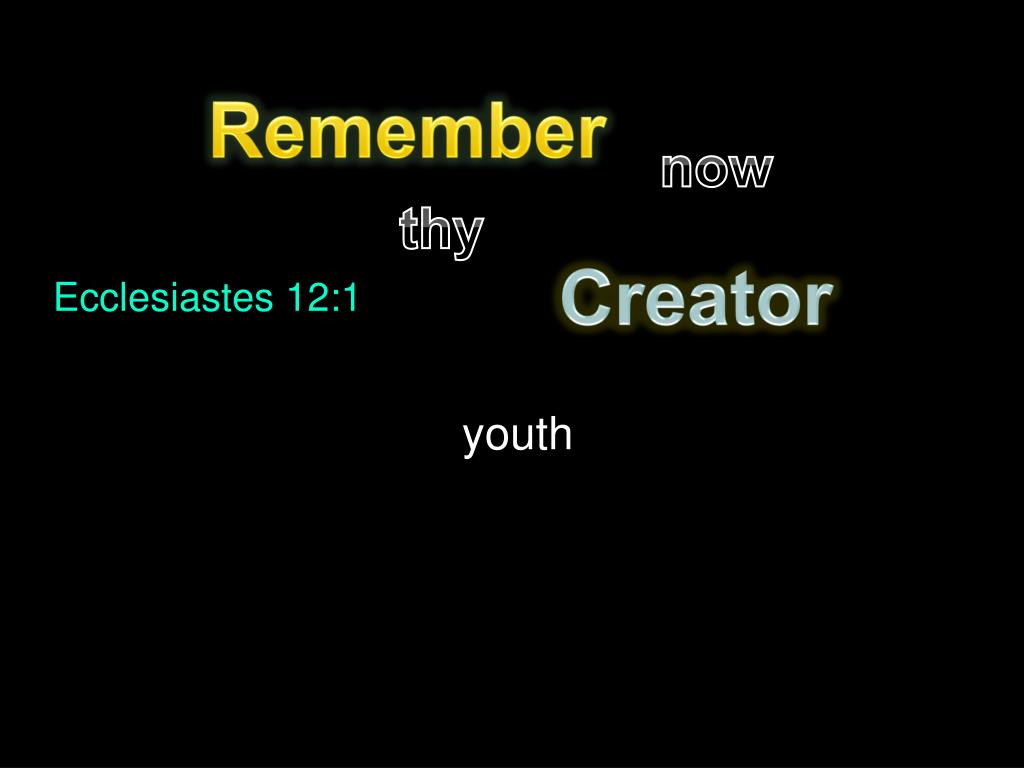 Remember now

thy

Ecclesiastes 12:1

Creator

youth